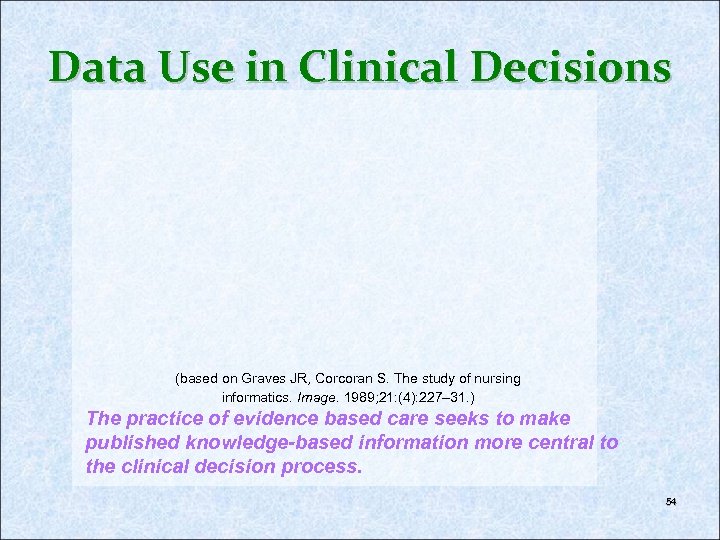 Data Use in Clinical Decisions

(based on Graves JR, Corcoran S. The study of nursing informatics. Image. 1989;21:(4):227–31.)

The practice of evidence based care seeks to make published knowledge-based information more central to the clinical decision process.

54